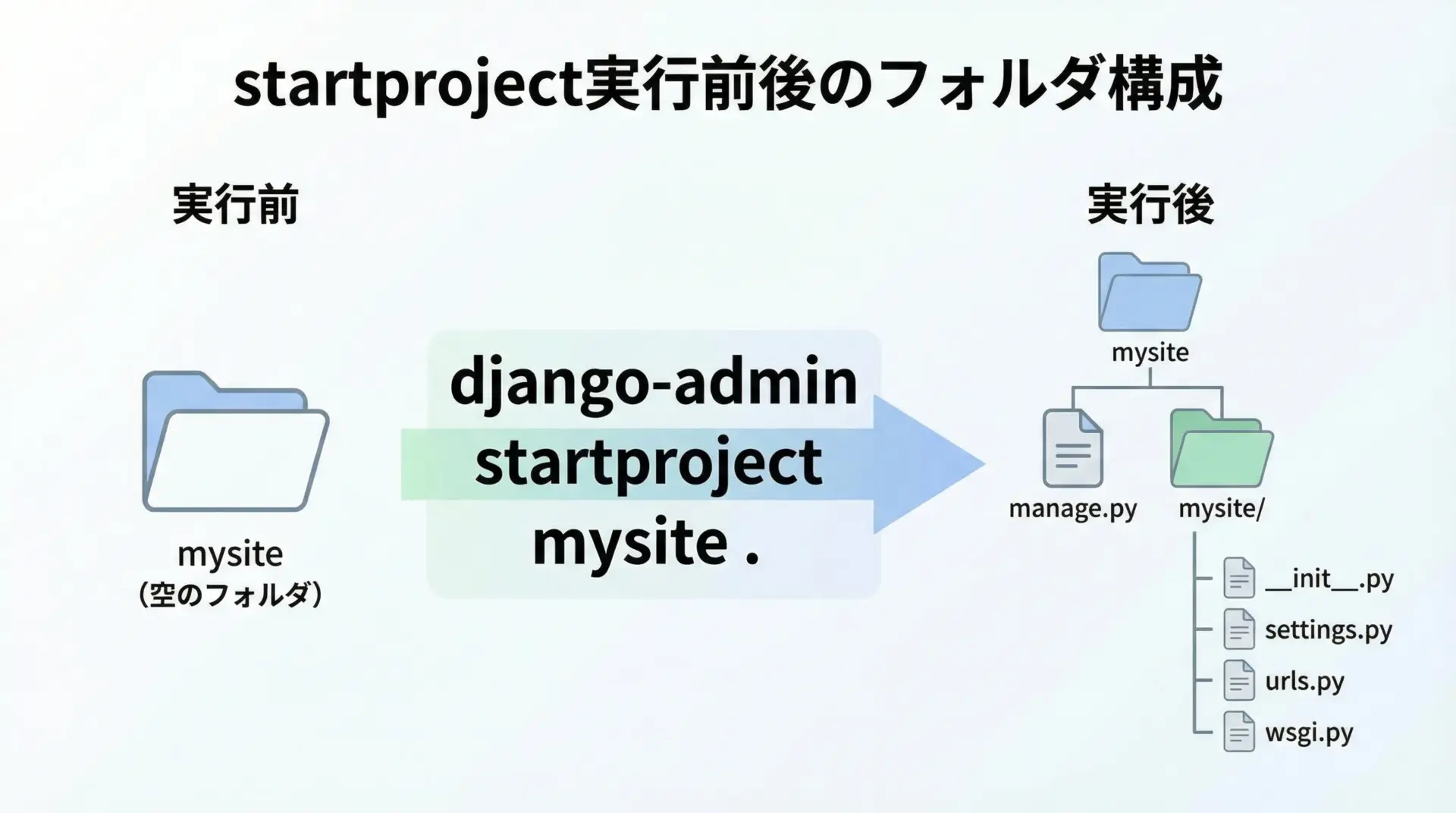 startproject実行前後のフォルダ構成

実行前

mysite
（空のフォルダ）

django-admin startproject mysite .

実行後

mysite

manage.py

mysite/

__init__.py

settings.py

urls.py

wsgi.py